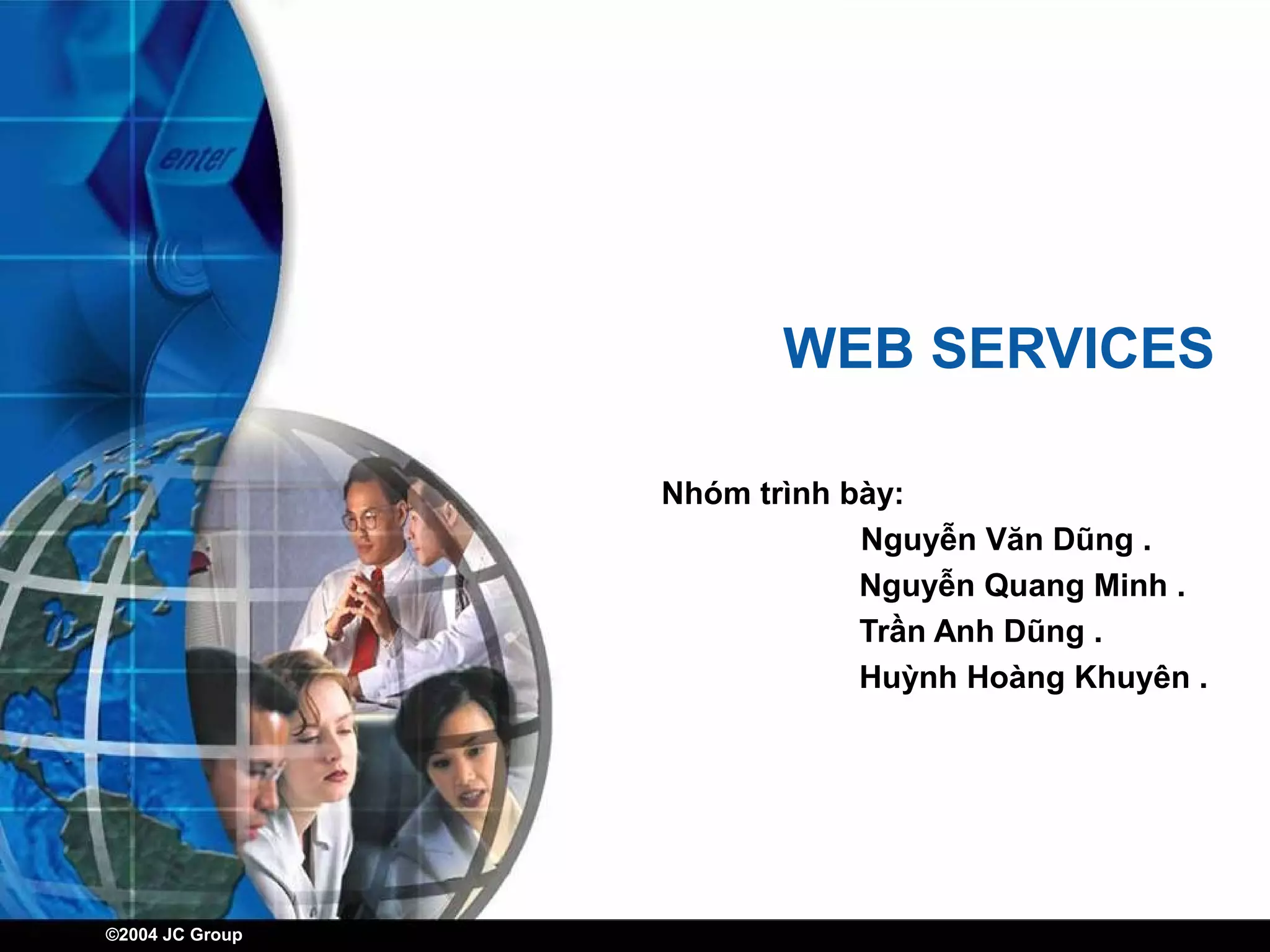 enter

WEB SERVICES

Nhóm trình bày:
Nguyễn Văn Dũng .
Nguyễn Quang Minh .
Trần Anh Dũng .
Huỳnh Hoàng Khuyên .

©2004 JC Group